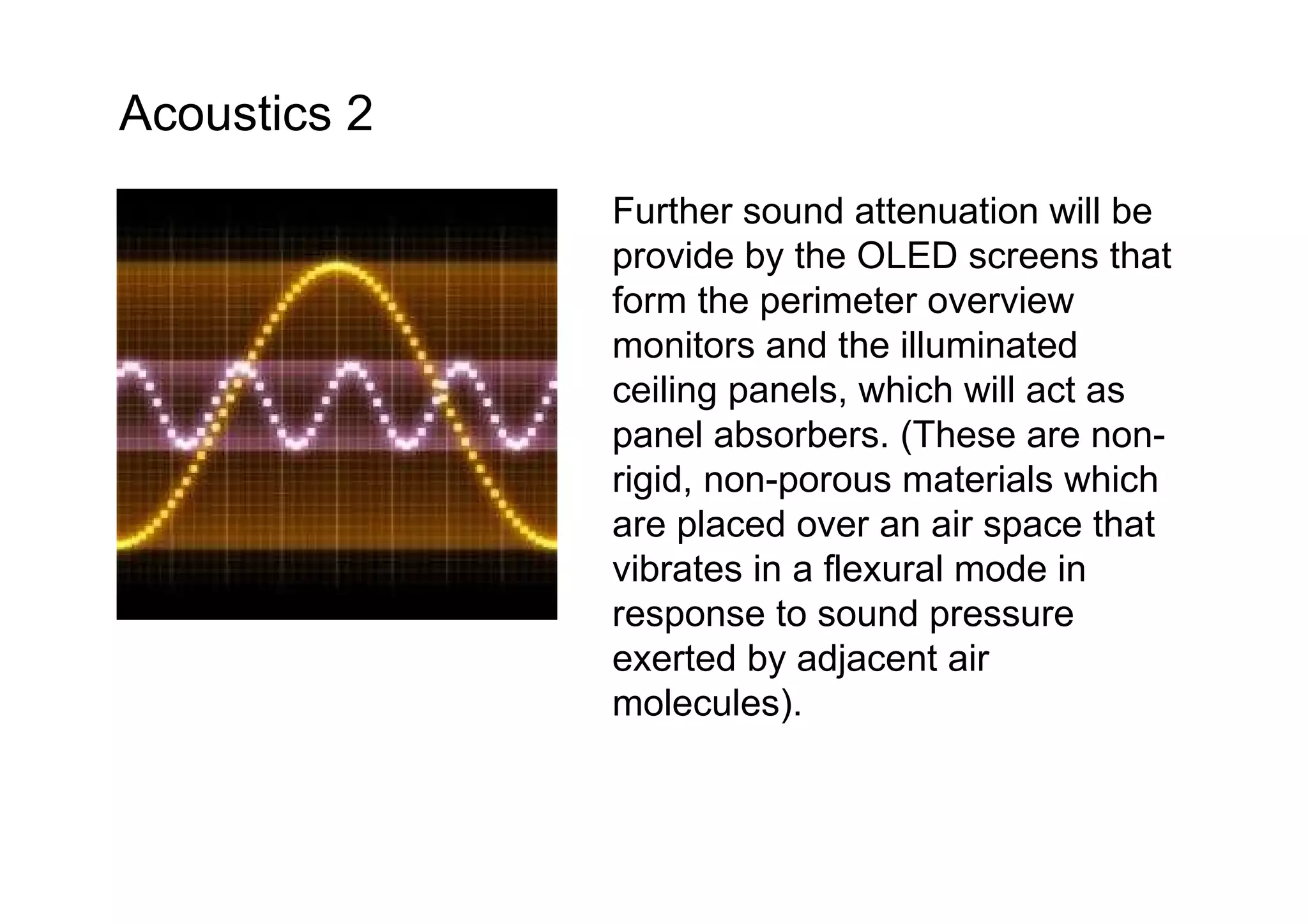 Acoustics 2

Further sound attenuation will be provide by the OLED screens that form the perimeter overview monitors and the illuminated ceiling panels, which will act as panel absorbers. (These are non-rigid, non-porous materials which are placed over an air space that vibrates in a flexural mode in response to sound pressure exerted by adjacent air molecules).